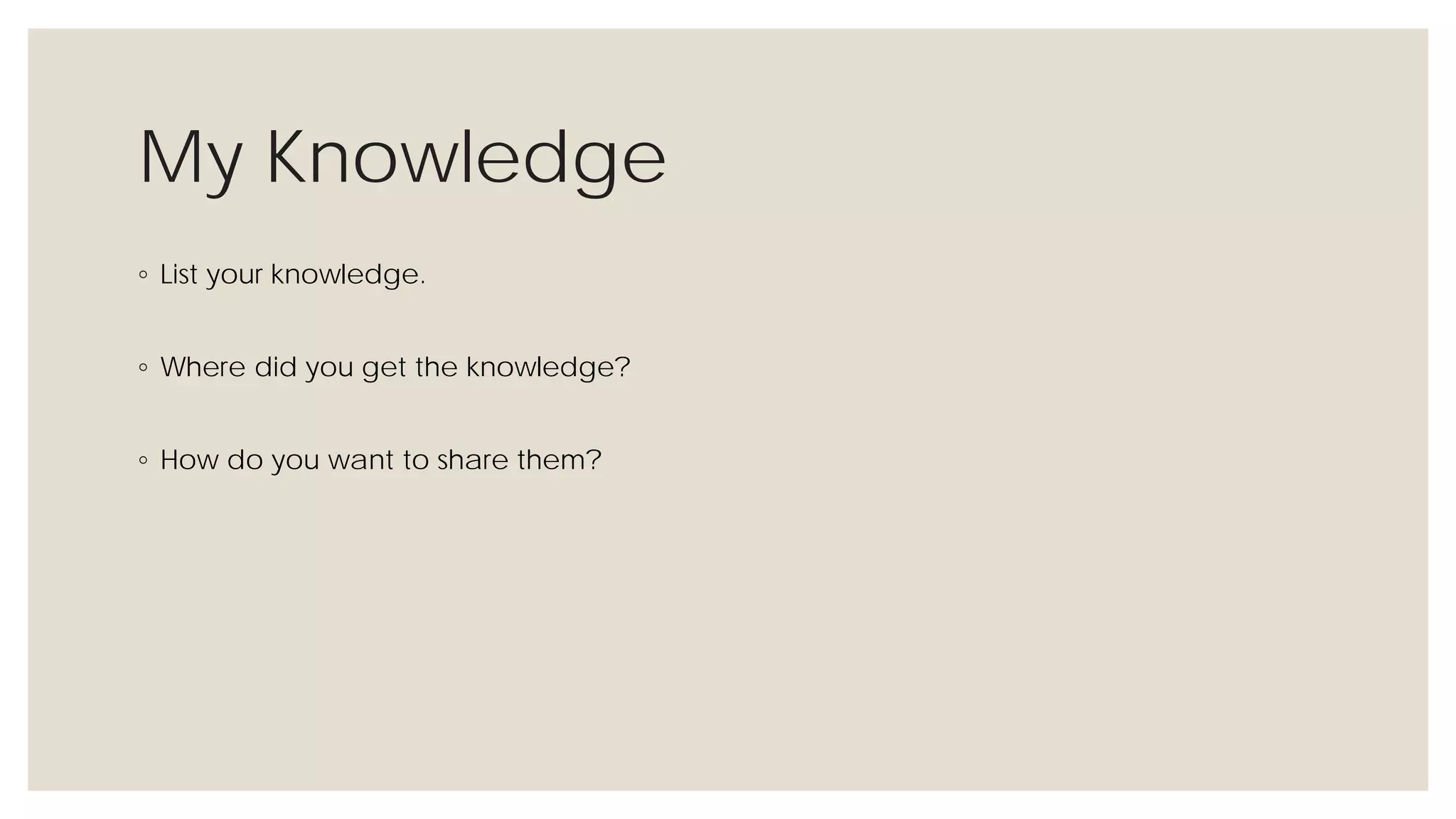 My Knowledge

◦ List your knowledge.

◦ Where did you get the knowledge?

◦ How do you want to share them?